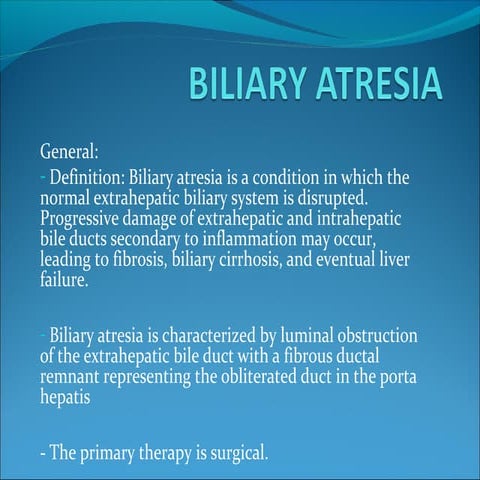 BILIARY ATRESIA

General:
- Definition: Biliary atresia is a condition in which the normal extrahepatic biliary system is disrupted. Progressive damage of extrahepatic and intrahepatic bile ducts secondary to inflammation may occur, leading to fibrosis, biliary cirrhosis, and eventual liver failure.

- Biliary atresia is characterized by luminal obstruction of the extrahepatic bile duct with a fibrous ductal remnant representing the obliterated duct in the porta hepatis

- The primary therapy is surgical.